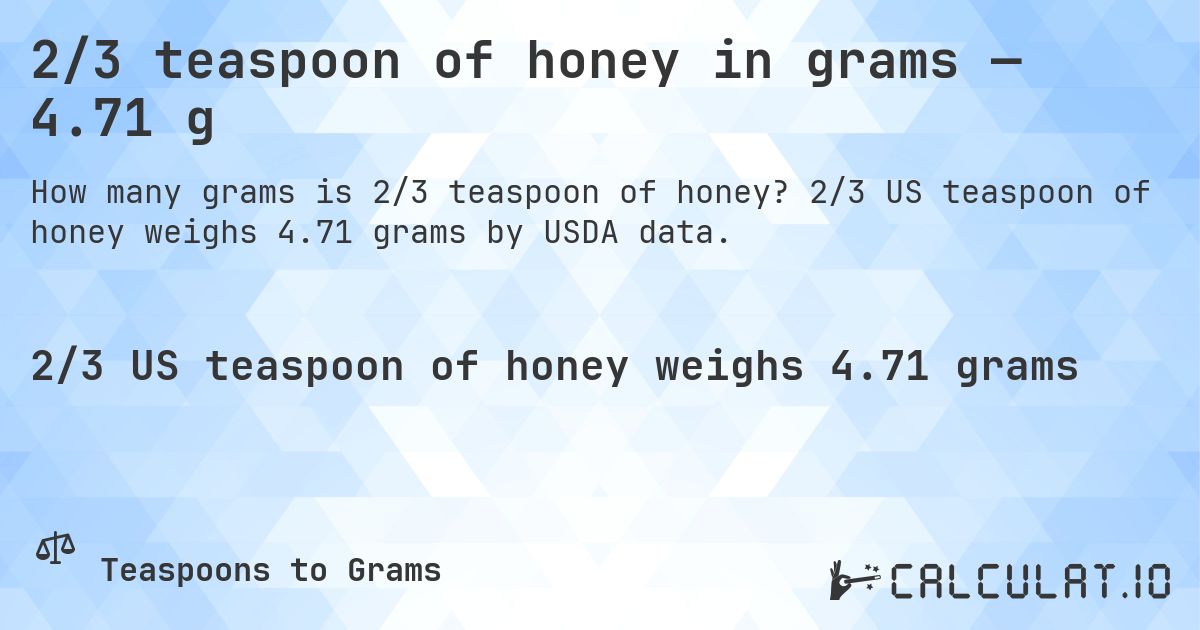 2/3 teaspoon of honey in grams — 4.71 g

How many grams is 2/3 teaspoon of honey? 2/3 US teaspoon of honey weighs 4.71 grams by USDA data.

2/3 US teaspoon of honey weighs 4.71 grams

Teaspoons to Grams

CALCULAT.IO